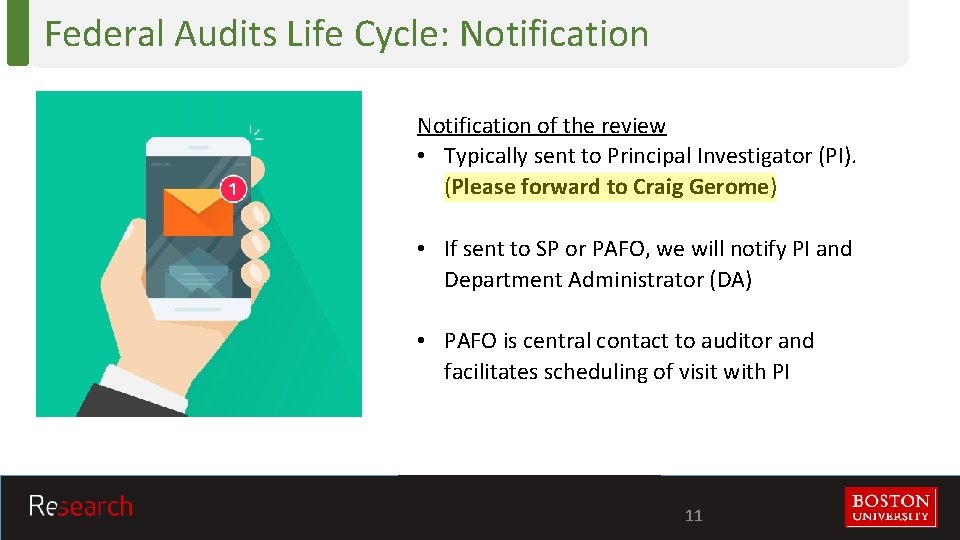 Federal Audits Life Cycle: Notification

1

Notification of the review

• Typically sent to Principal Investigator (PI). (Please forward to Craig Gerome)

• If sent to SP or PAFO, we will notify PI and Department Administrator (DA)

• PAFO is central contact to auditor and facilitates scheduling of visit with PI

Research

11

BOSTON UNIVERSITY